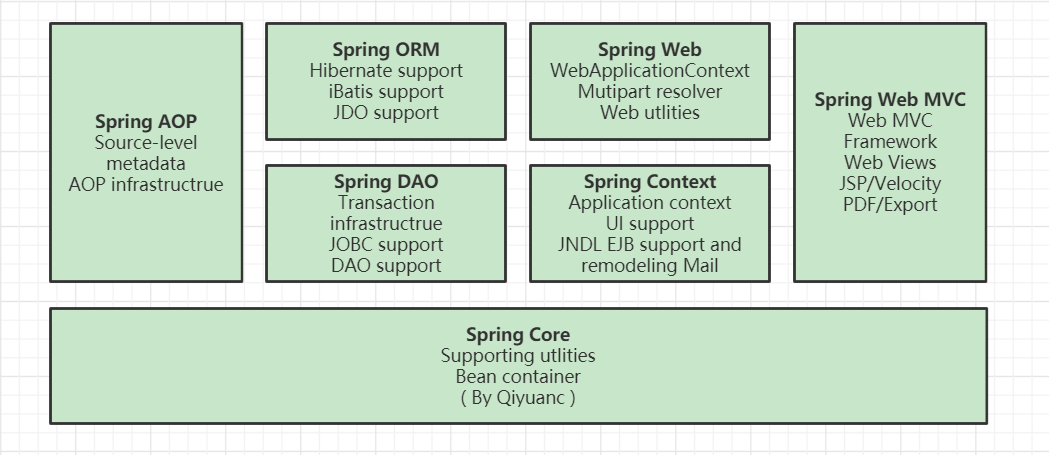 Spring AOP
Source-level metadata
AOP infrastructrue

Spring ORM
Hibernate support
iBatis support
JDO support

Spring DAO
Transaction infrastructrue
JOBC support
DAO support

Spring Web
WebApplicationContext
Mutipart resolver
Web utlities

Spring Context
Application context
UI support
JNDL EJB support and remodeling Mail

Spring Web MVC
Web MVC
Framework
Web Views
JSP/Velocity
PDF/Export

Spring Core
Supporting utlities
Bean container
( By Qiyuanc )